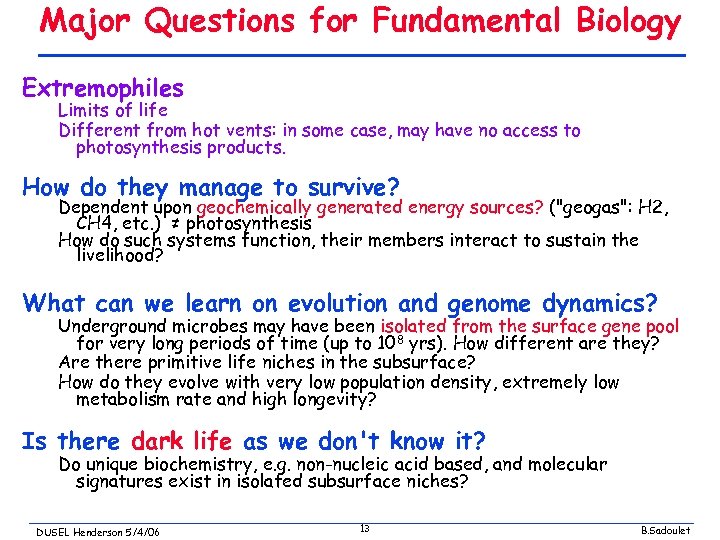 Major Questions for Fundamental Biology

Extremophiles

Limits of life

Different from hot vents: in some case, may have no access to photosynthesis products.

How do they manage to survive?

Dependent upon geochemically generated energy sources? ("geogas": H2, CH4, etc.) ≠ photosynthesis

How do such systems function, their members interact to sustain the livelihood?

What can we learn on evolution and genome dynamics?

Underground microbes may have been isolated from the surface gene pool for very long periods of time (up to $10^8$ yrs). How different are they?

Are there primitive life niches in the subsurface?

How do they evolve with very low population density, extremely low metabolism rate and high longevity?

Is there dark life as we don't know it?

Do unique biochemistry, e.g. non-nucleic acid based, and molecular signatures exist in isolated subsurface niches?

DUSEL Henderson 5/4/06

13

B.Sadoulet